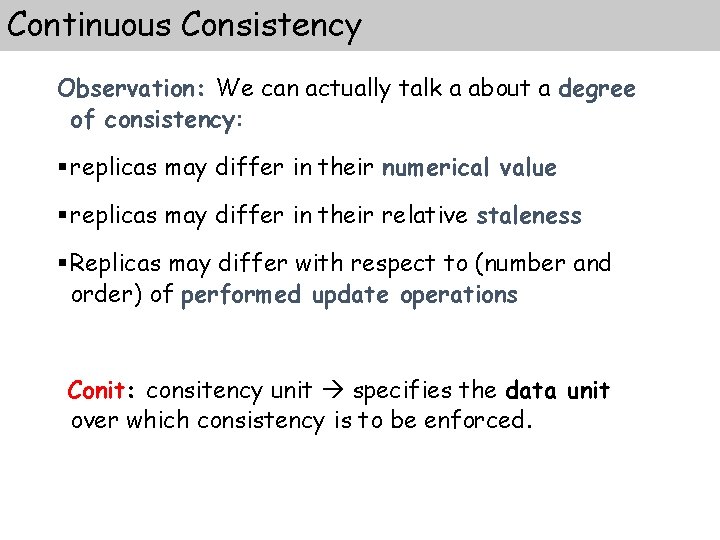 Continuous Consistency

Observation: We can actually talk a about a degree of consistency:

▪replicas may differ in their numerical value

▪replicas may differ in their relative staleness

▪Replicas may differ with respect to (number and order) of performed update operations

Conit: consitency unit → specifies the data unit over which consistency is to be enforced.